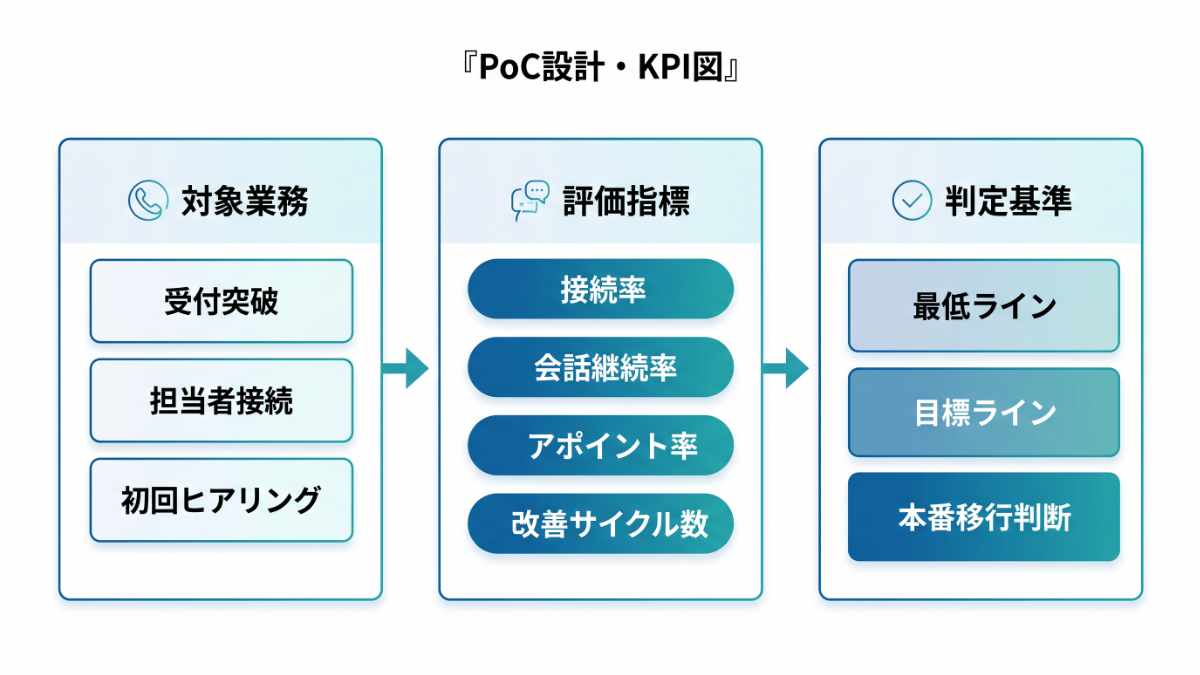 『PoC設計・KPI図』

対象業務

受付突破

担当者接続

初回ヒアリング

評価指標

接続率

会話継続率

アポイント率

改善サイクル数

判定基準

最低ライン

目標ライン

本番移行判断